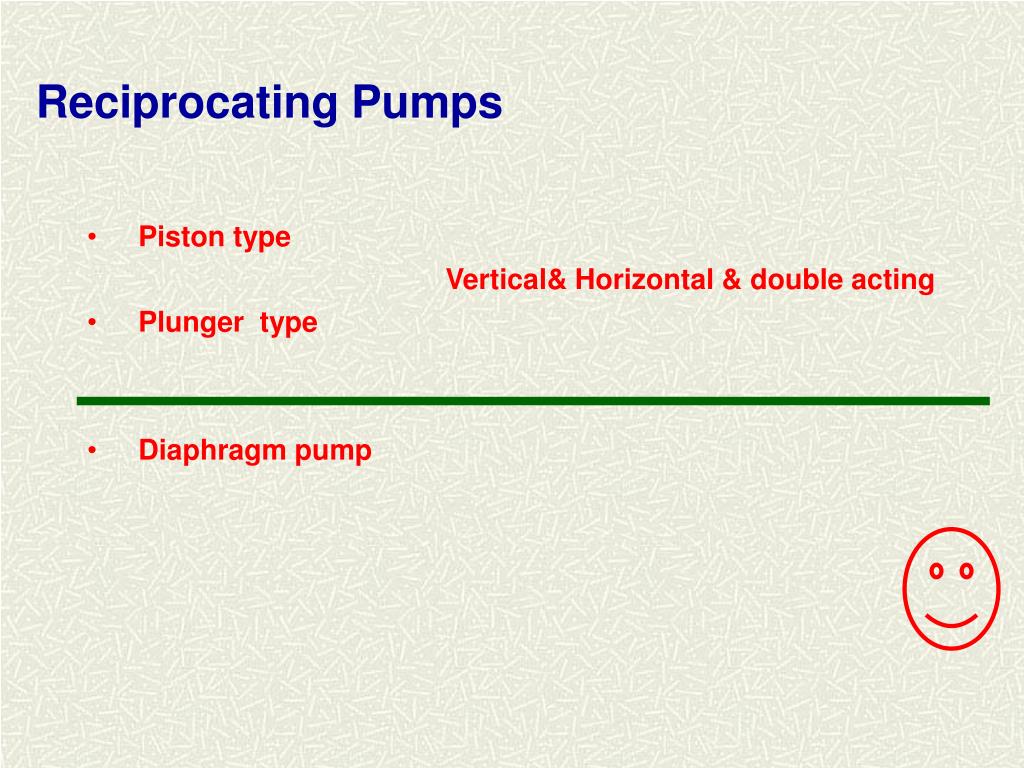 Reciprocating Pumps

• Piston type

Vertical& Horizontal & double acting

• Plunger type

• Diaphragm pump